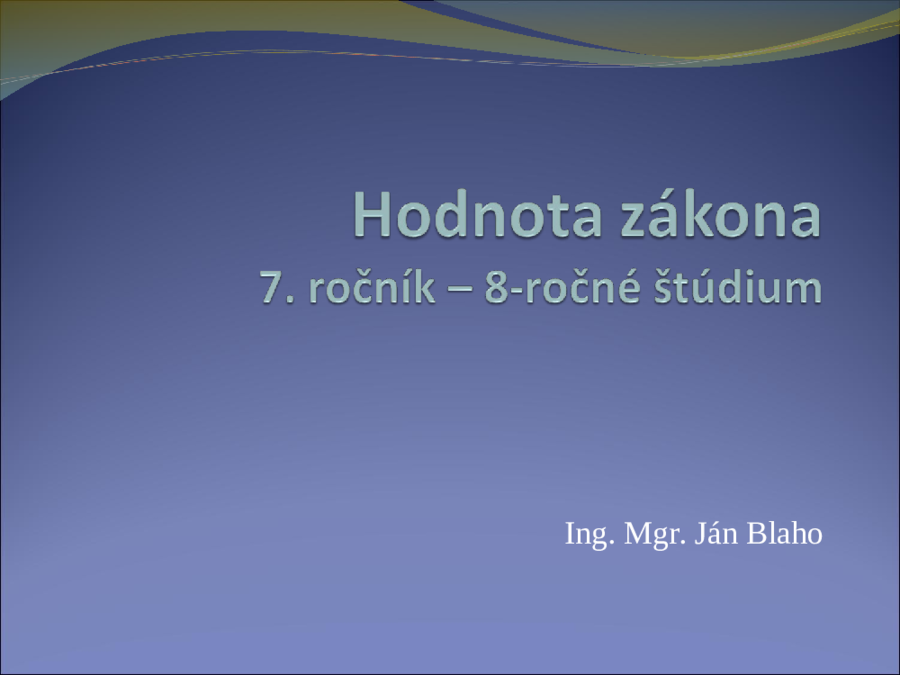 Hodnota zákona
7. ročník – 8-ročné štúdium

Ing. Mgr. Ján Blaho